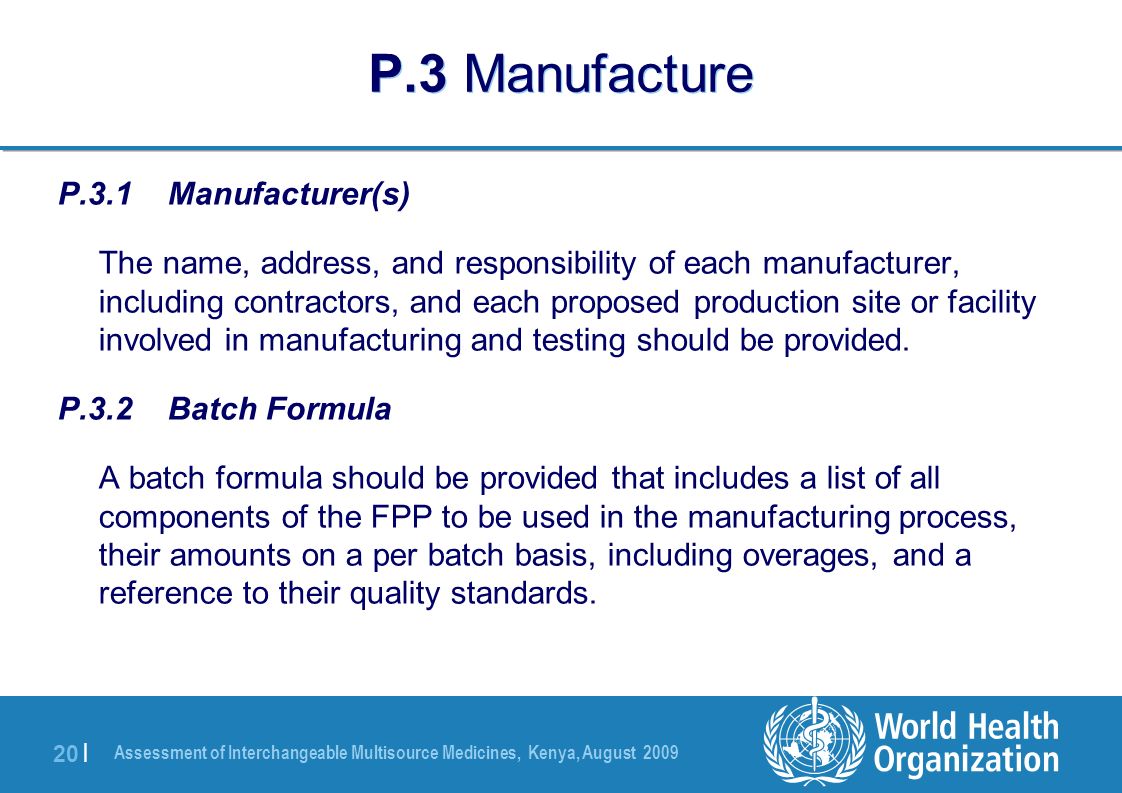 P.3 Manufacture

P.3.1 Manufacturer(s)

The name, address, and responsibility of each manufacturer, including contractors, and each proposed production site or facility involved in manufacturing and testing should be provided.

P.3.2 Batch Formula

A batch formula should be provided that includes a list of all components of the FPP to be used in the manufacturing process, their amounts on a per batch basis, including overages, and a reference to their quality standards.

20 | Assessment of Interchangeable Multisource Medicines, Kenya, August 2009

World Health Organization